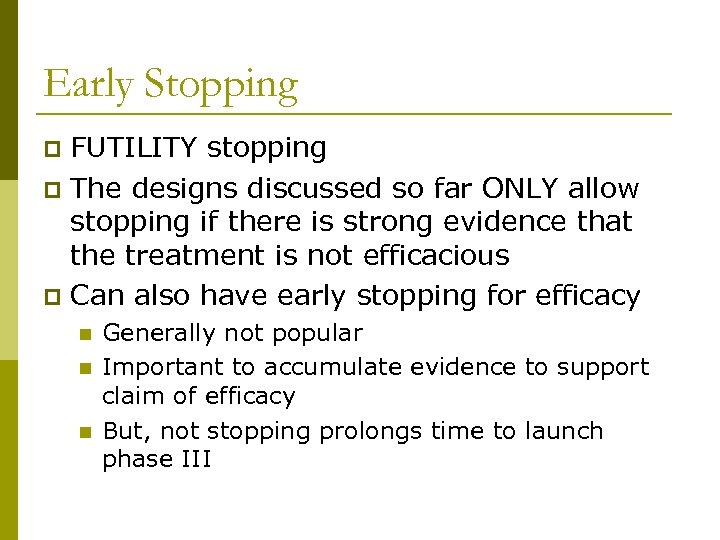 Early Stopping

FUTILITY stopping

The designs discussed so far ONLY allow stopping if there is strong evidence that the treatment is not efficacious

Can also have early stopping for efficacy

Generally not popular

Important to accumulate evidence to support claim of efficacy

But, not stopping prolongs time to launch phase III